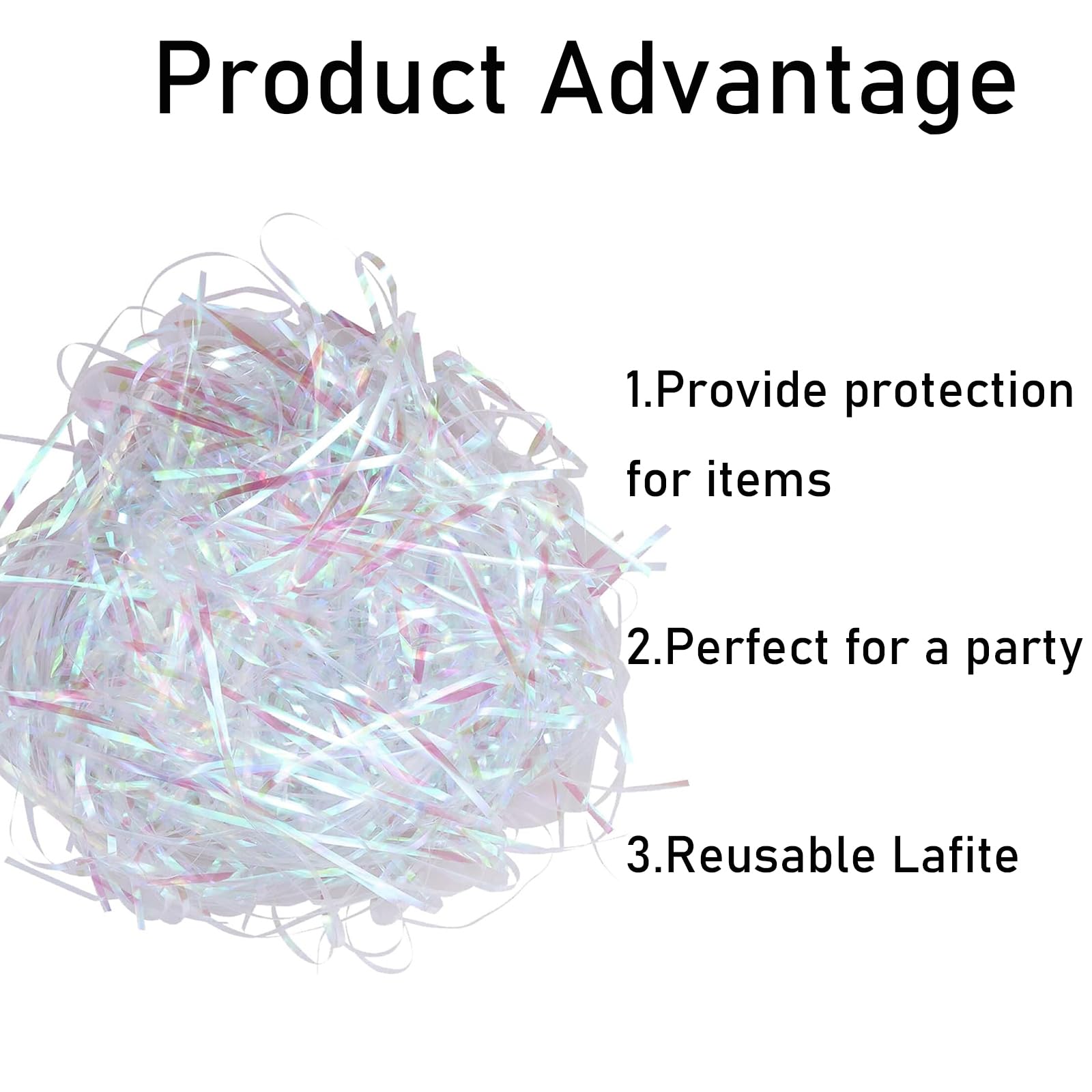 Product Advantage

1.Provide protection for items

2.Perfect for a party

3.Reusable Lafite